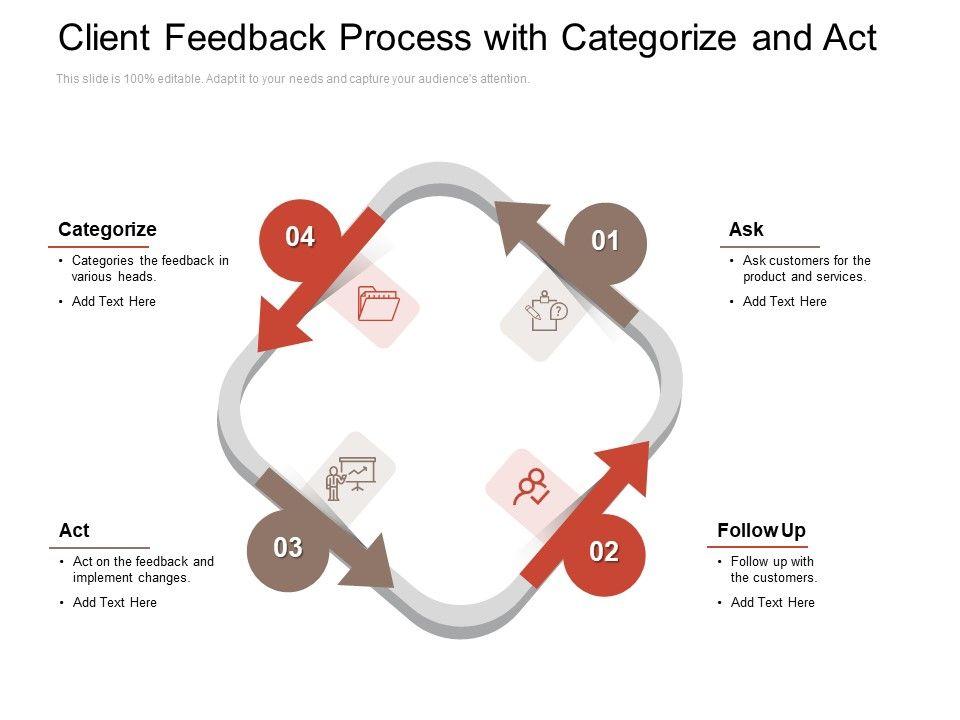 Client Feedback Process with Categorize and Act

This slide is 100% editable. Adapt it to your needs and capture your audience's attention.

Categorize
• Categories the feedback in various heads.
• Add Text Here

04

01

Ask
• Ask customers for the product and services.
• Add Text Here

Act
• Act on the feedback and implement changes.
• Add Text Here

03

02

Follow Up
• Follow up with the customers.
• Add Text Here